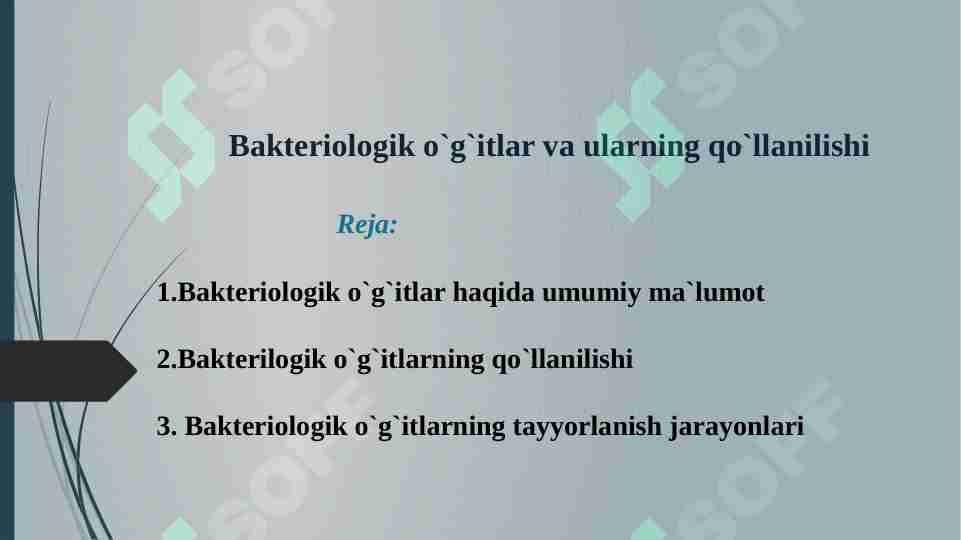 Bakteriologik o`g`itlar va ularning qo`llanilishi

Reja:

1.Bakteriologik o`g`itlar haqida umumiy ma`lumot

2.Bakterilogik o`g`itlarning qo`llanilishi

3. Bakteriologik o`g`itlarning tayyorlanish jarayonlari